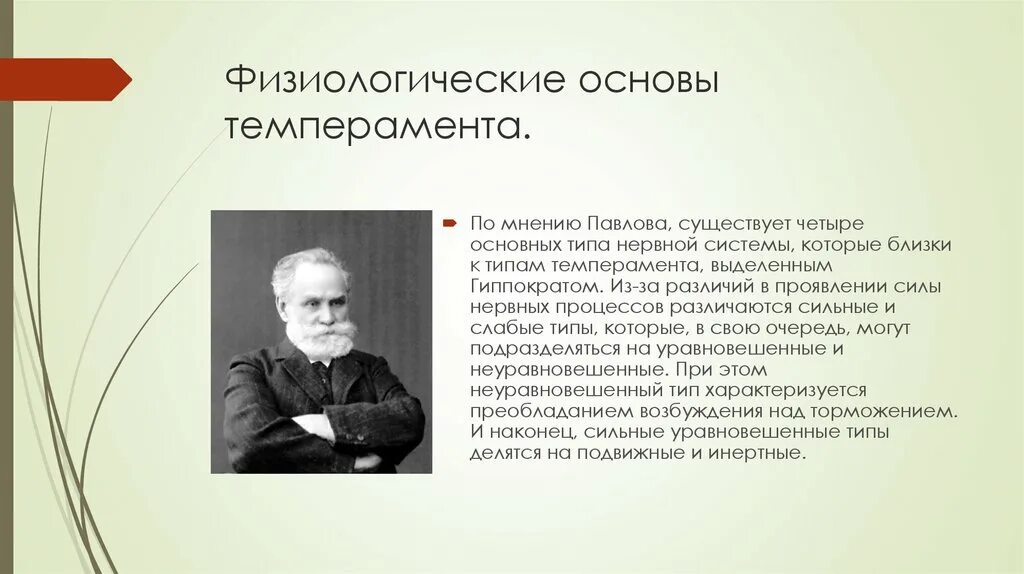 Физиологические основы темперамента.

По мнению Павлова, существует четыре основных типа нервной системы, которые близки к типам темперамента, выделенным Гиппократом. Из-за различий в проявлении силы нервных процессов различаются сильные и слабые типы, которые, в свою очередь, могут подразделяться на уравновешенные и неуравновешенные. При этом неуравновешенный тип характеризуется преобладанием возбуждения над торможением. И наконец, сильные уравновешенные типы делятся на подвижные и инертные.